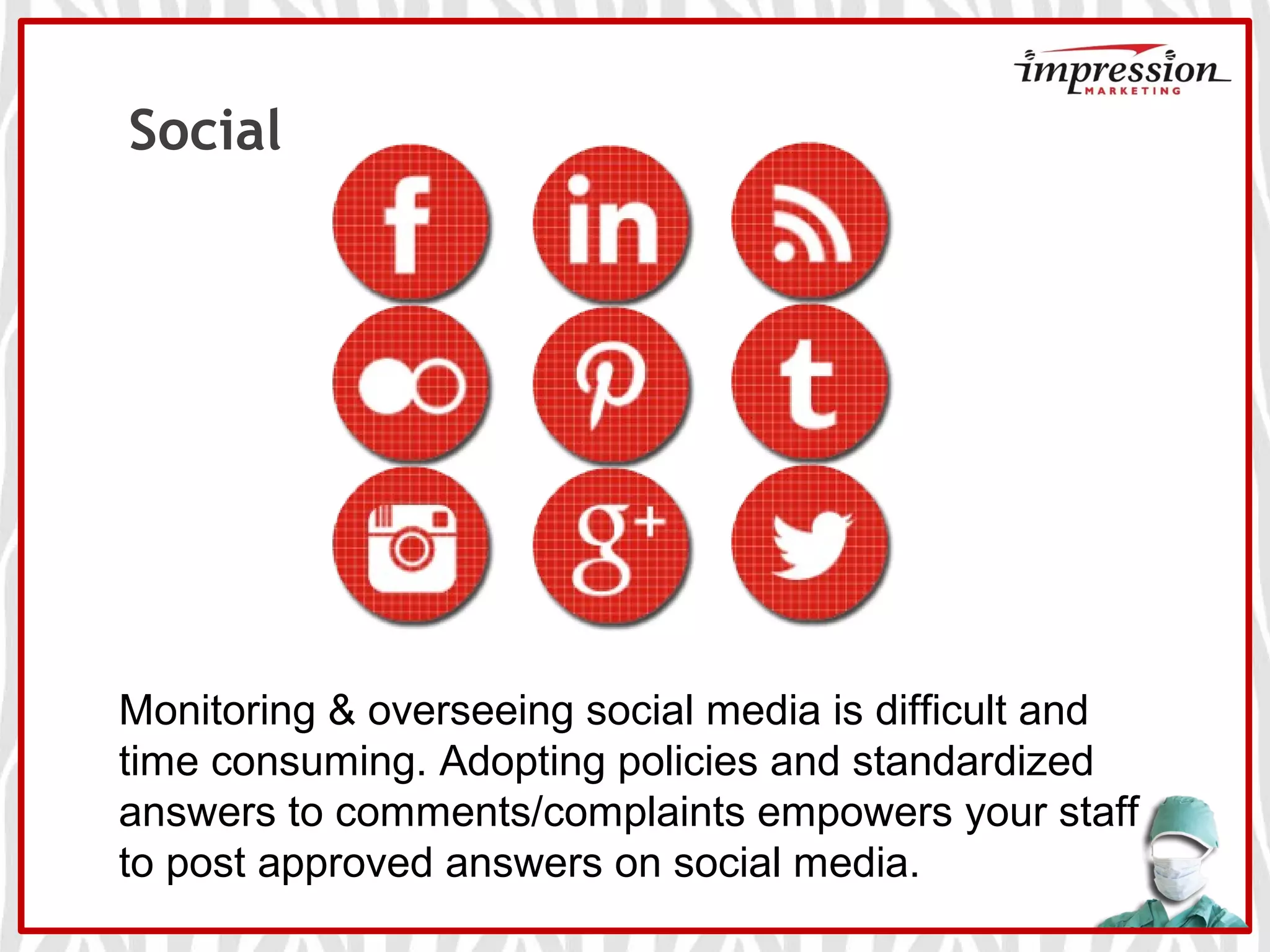 impression MARKETING

Social

f in

t

g+

Monitoring & overseeing social media is difficult and time consuming. Adopting policies and standardized answers to comments/complaints empowers your staff to post approved answers on social media.